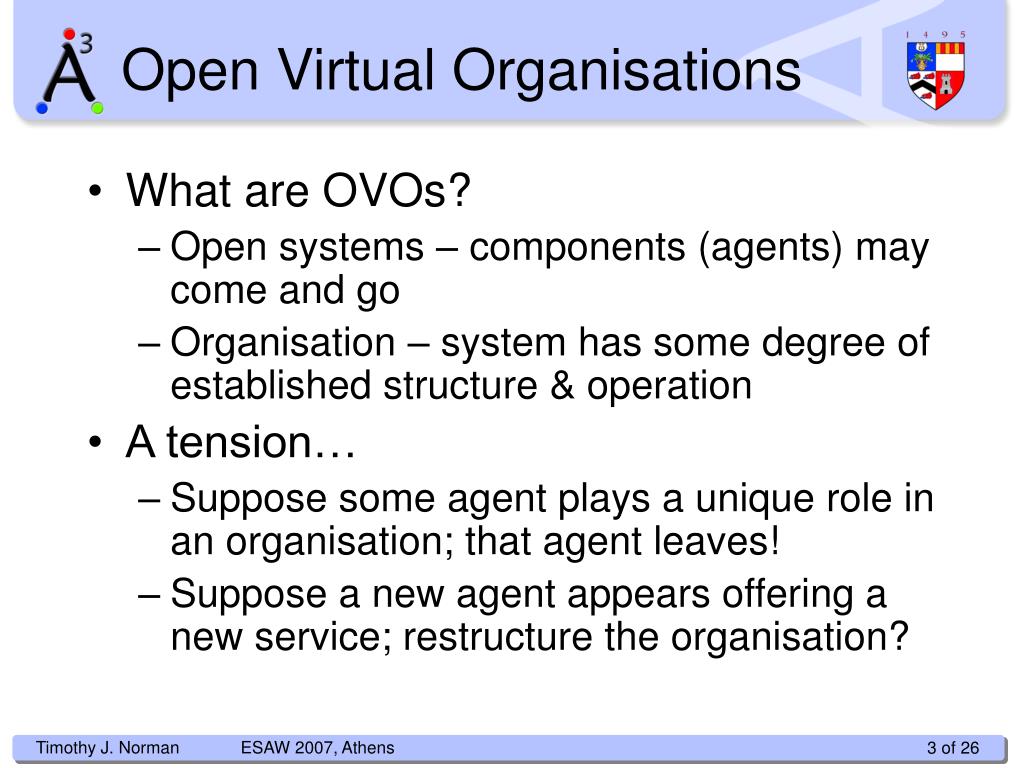 $A^3$ Open Virtual Organisations

1 4 9 5

• What are OVOs?
– Open systems – components (agents) may come and go
– Organisation – system has some degree of established structure & operation
• A tension…
– Suppose some agent plays a unique role in an organisation; that agent leaves!
– Suppose a new agent appears offering a new service; restructure the organisation?

Timothy J. Norman ESAW 2007, Athens 3 of 26